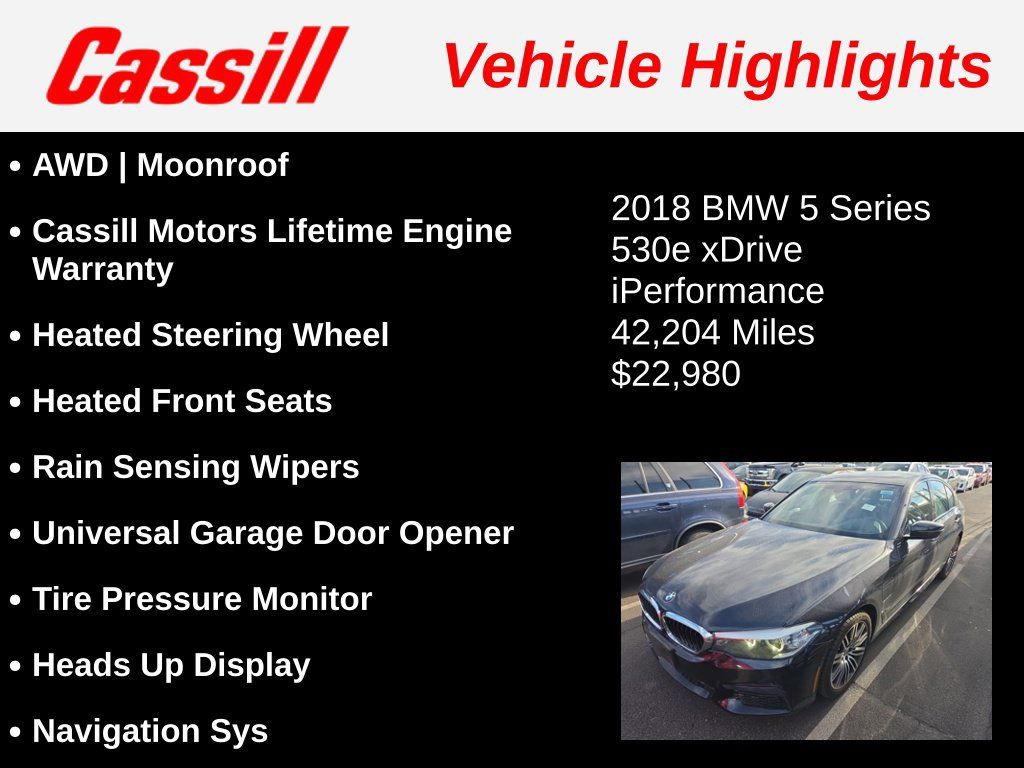 Cassill

Vehicle Highlights

• AWD | Moonroof

• Cassill Motors Lifetime Engine Warranty

• Heated Steering Wheel

• Heated Front Seats

• Rain Sensing Wipers

• Universal Garage Door Opener

• Tire Pressure Monitor

• Heads Up Display

• Navigation Sys

2018 BMW 5 Series
530e xDrive
iPerformance
42,204 Miles
$22,980